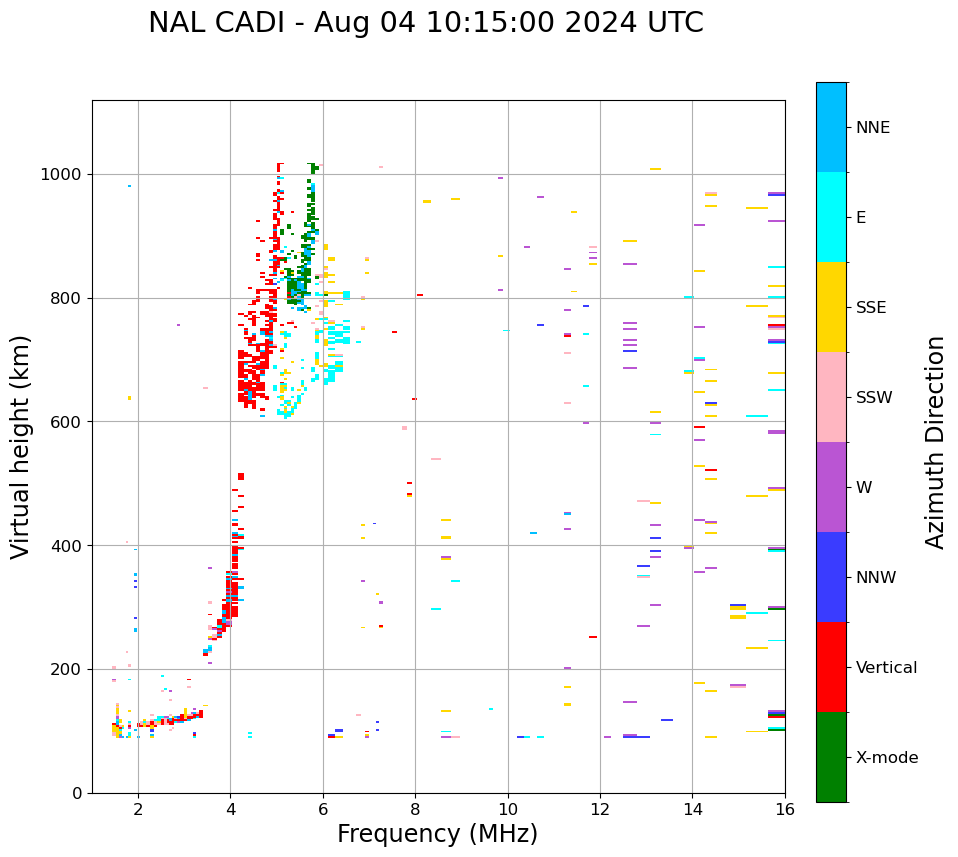 NAL CADI - Aug 04 10:15:00 2024 UTC

Virtual height (km)

1000
800
600
400
200
0

2
4
6
8
10
12
14
16

Frequency (MHz)

NNE
E
SSE
SSW
W
NNW
Vertical
X-mode

Azimuth Direction